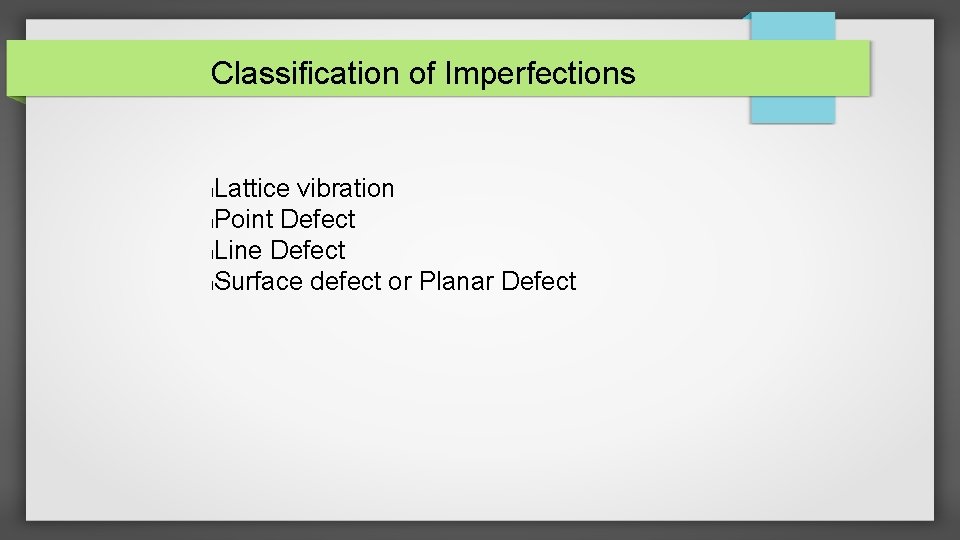 Classification of Imperfections

Lattice vibration
Point Defect
Line Defect
Surface defect or Planar Defect